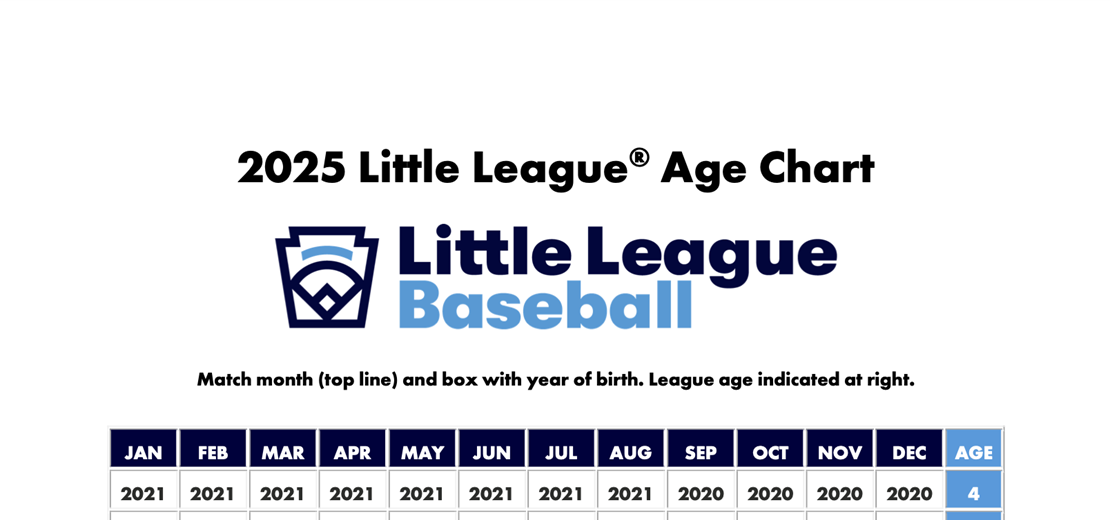 2025 Little League® Age Chart

Little League Baseball

Match month (top line) and box with year of birth. League age indicated at right.

| JAN | FEB | MAR | APR | MAY | JUN | JUL | AUG | SEP | OCT | NOV | DEC | AGE |
|---|---|---|---|---|---|---|---|---|---|---|---|---|
| 2021 | 2021 | 2021 | 2021 | 2021 | 2021 | 2021 | 2021 | 2020 | 2020 | 2020 | 2020 | 4 |